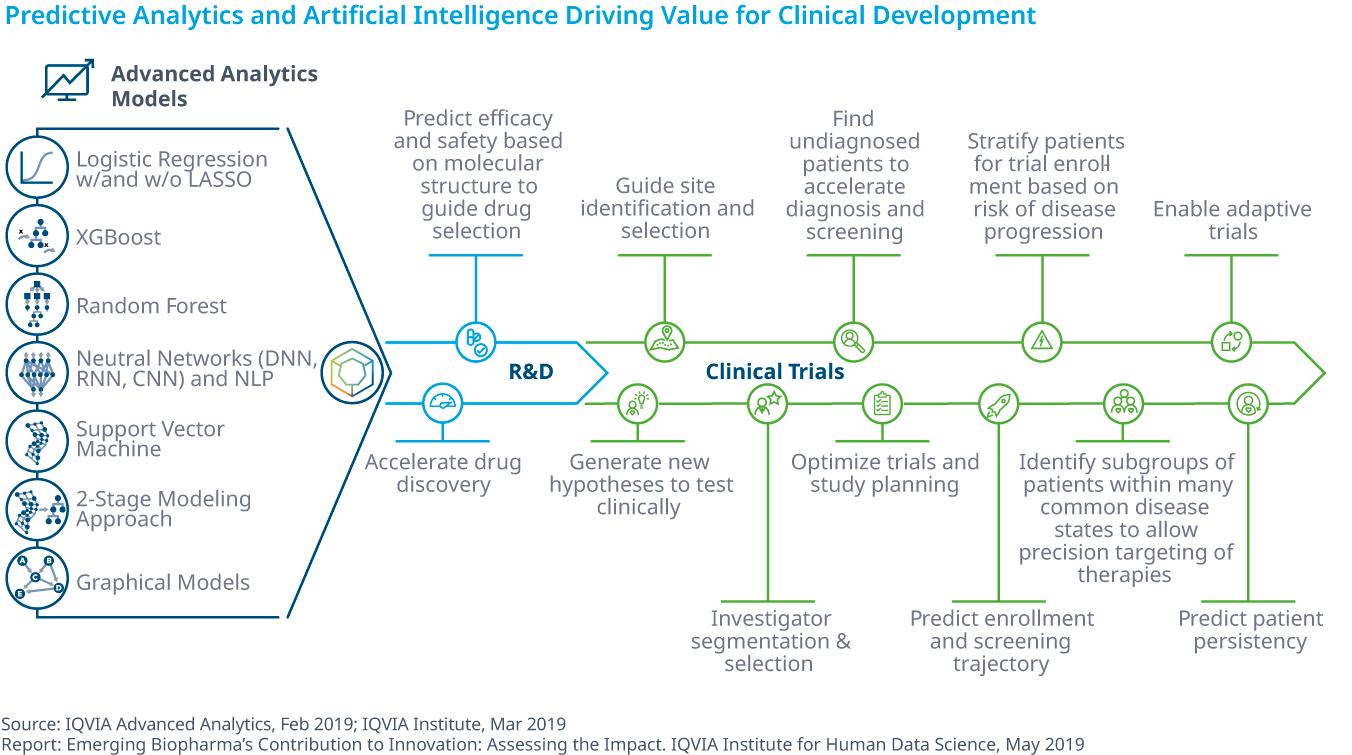 Predictive Analytics and Artificial Intelligence Driving Value for Clinical Development

Advanced Analytics Models

Logistic Regression w/and w/o LASSO

XGBoost

Random Forest

Neutral Networks (DNN, RNN, CNN) and NLP

Support Vector Machine

2-Stage Modeling Approach

Graphical Models

Predict efficacy and safety based on molecular structure to guide drug selection

Guide site identification and selection

Find undiagnosed patients to accelerate diagnosis and screening

Stratify patients for trial enrollment based on risk of disease progression

Enable adaptive trials

R&D

Clinical Trials

Accelerate drug discovery

Generate new hypotheses to test clinically

Optimize trials and study planning

Identify subgroups of patients within many common disease states to allow precision targeting of therapies

Investigator segmentation & selection

Predict enrollment and screening trajectory

Predict patient persistency

Source: IQVIA Advanced Analytics, Feb 2019; IQVIA Institute, Mar 2019
Report: Emerging Biopharma's Contribution to Innovation: Assessing the Impact. IQVIA Institute for Human Data Science, May 2019